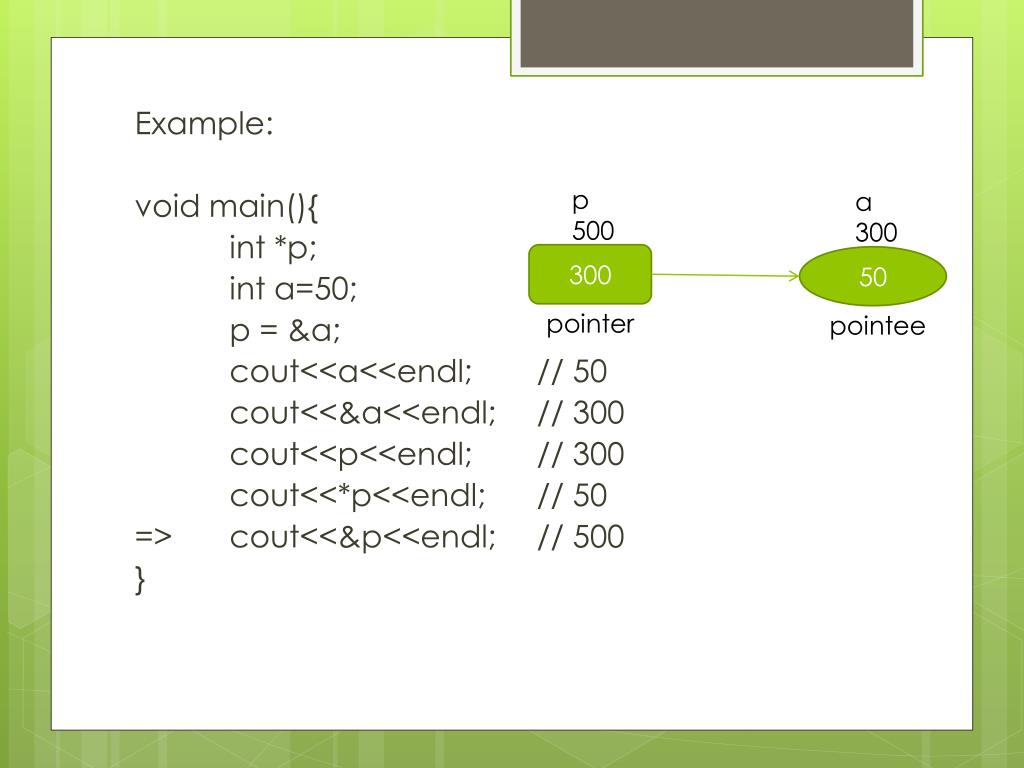 Example:

void main(){
int *p;
int a=50;
p = &a;
cout<<a<<endl; // 50
cout<<&a<<endl; // 300
cout<<p<<endl; // 300
cout<<*p<<endl; // 50
=> cout<<&p<<endl; // 500
}

p
500
300
pointer

a
300
50
pointee